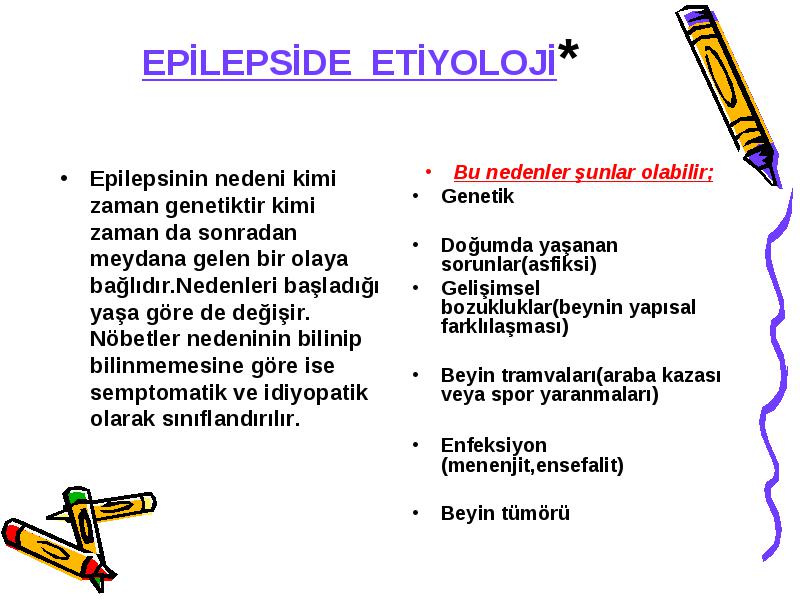 EPİLEPSİDE ETİYOLOJİ*

• Epilepsinin nedeni kimi zaman genetiktir kimi zaman da sonradan meydana gelen bir olaya bağlıdır.Nedenleri başladığı yaşa göre de değişir. Nöbetler nedeninin bilinip bilinmemesine göre ise semptomatik ve idiyopatik olarak sınıflandırılır.

• Bu nedenler şunlar olabilir;
• Genetik
• Doğumda yaşanan sorunlar(asfiksi)
• Gelişimsel bozukluklar(beynin yapısal farklılaşması)
• Beyin tramvaları(araba kazası veya spor yaranmaları)
• Enfeksiyon (menenjit,ensefalit)
• Beyin tümörü